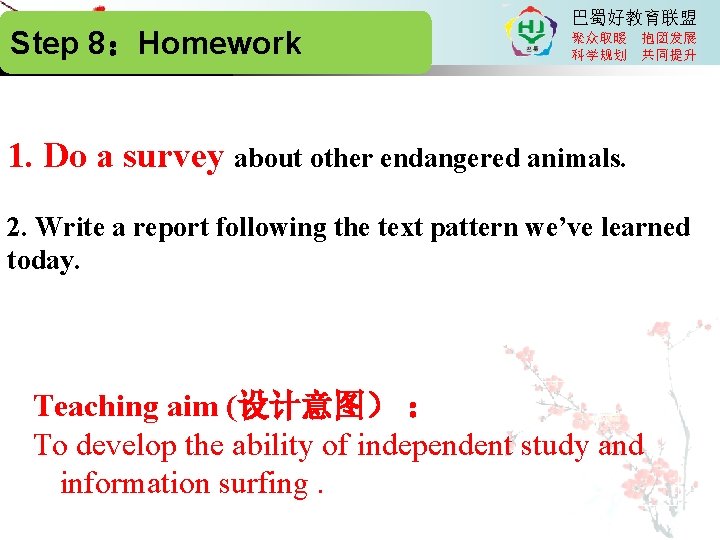 Step 8：Homework

HJ
巴蜀
巴蜀好教育联盟
聚众取暖 抱团发展
科学规划 共同提升

1. Do a survey about other endangered animals.

2. Write a report following the text pattern we've learned today.

Teaching aim (设计意图）：
To develop the ability of independent study and information surfing .